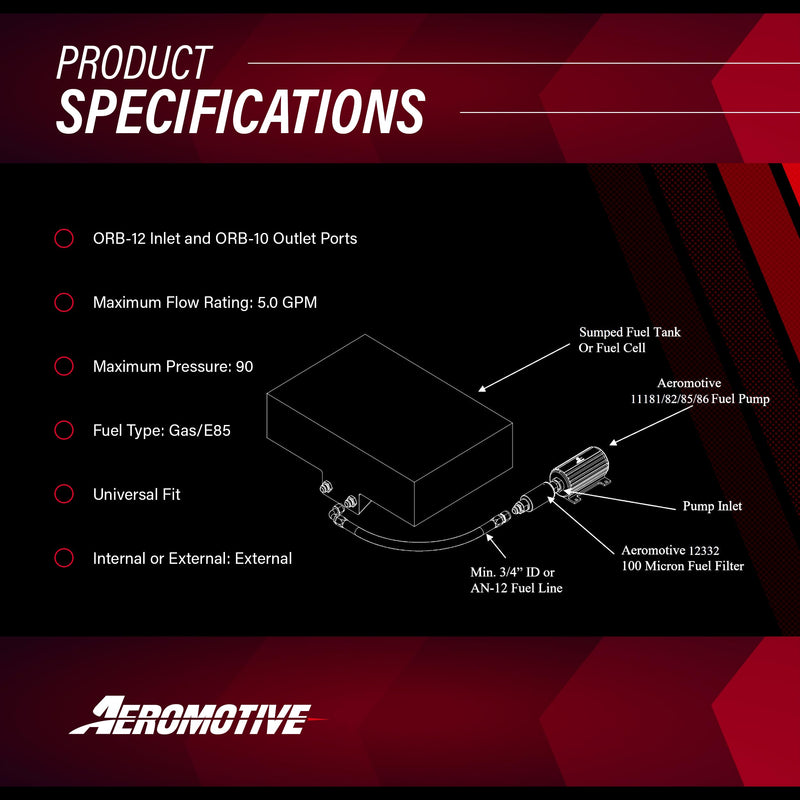 PRODUCT
SPECIFICATIONS

ORB-12 Inlet and ORB-10 Outlet Ports

Maximum Flow Rating: 5.0 GPM

Maximum Pressure: 90

Fuel Type: Gas/E85

Universal Fit

Internal or External: External

Sumped Fuel Tank
Or Fuel Cell

Aeromotive
11181/82/85/86 Fuel Pump

Pump Inlet

Aeromotive 12332
100 Micron Fuel Filter

Min. 3/4" ID or
AN-12 Fuel Line

AEROMOTIVE